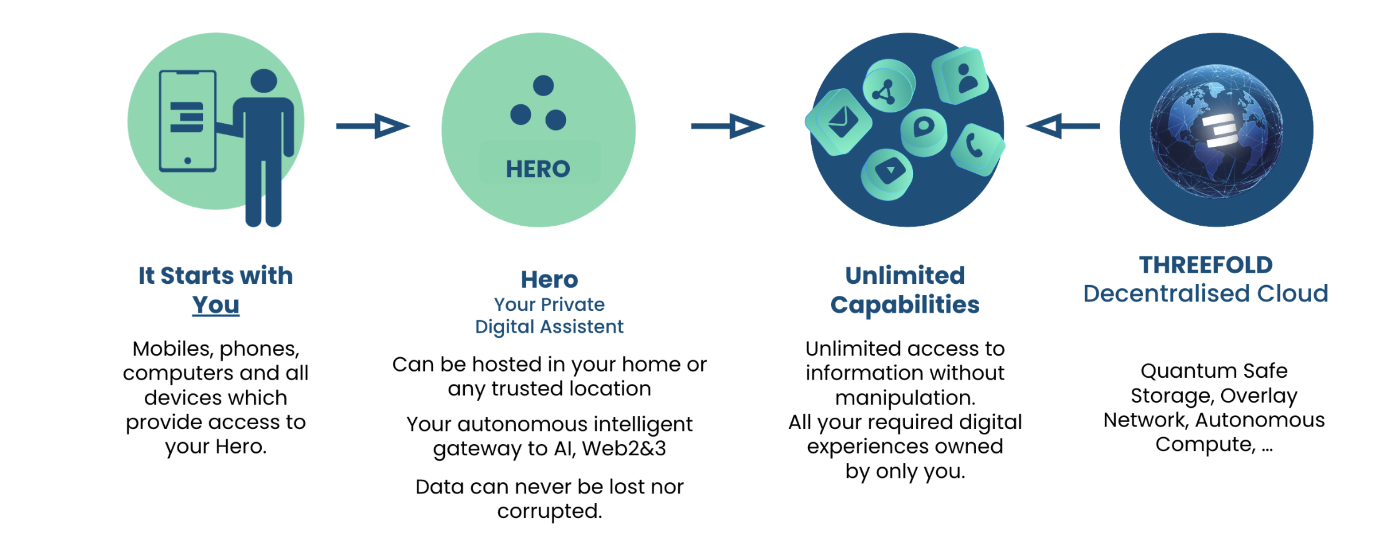 HERO

It Starts with You

Mobiles, phones, computers and all devices which provide access to your Hero.

Hero
Your Private Digital Assistent

Can be hosted in your home or any trusted location

Your autonomous intelligent gateway to AI, Web2&3

Data can never be lost nor corrupted.

Unlimited Capabilities

Unlimited access to information without manipulation.
All your required digital experiences owned by only you.

THREEFOLD
Decentralised Cloud

Quantum Safe Storage, Overlay Network, Autonomous Compute, ...